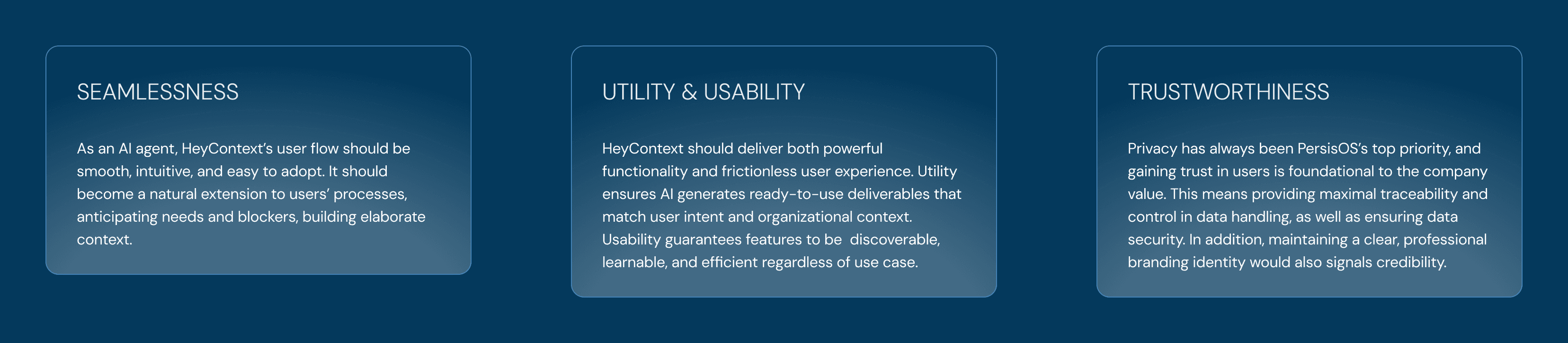 SEAMLESSNESS

As an AI agent, HeyContext's user flow should be smooth, intuitive, and easy to adopt. It should become a natural extension to users' processes, anticipating needs and blockers, building elaborate context.

UTILITY & USABILITY

HeyContext should deliver both powerful functionality and frictionless user experience. Utility ensures AI generates ready-to-use deliverables that match user intent and organizational context. Usability guarantees features to be  discoverable, learnable, and efficient regardless of use case.

TRUSTWORTHINESS

Privacy has always been PersisOS's top priority, and gaining trust in users is foundational to the company value. This means providing maximal traceability and control in data handling, as well as ensuring data security. In addition, maintaining a clear, professional branding identity would also signals credibility.